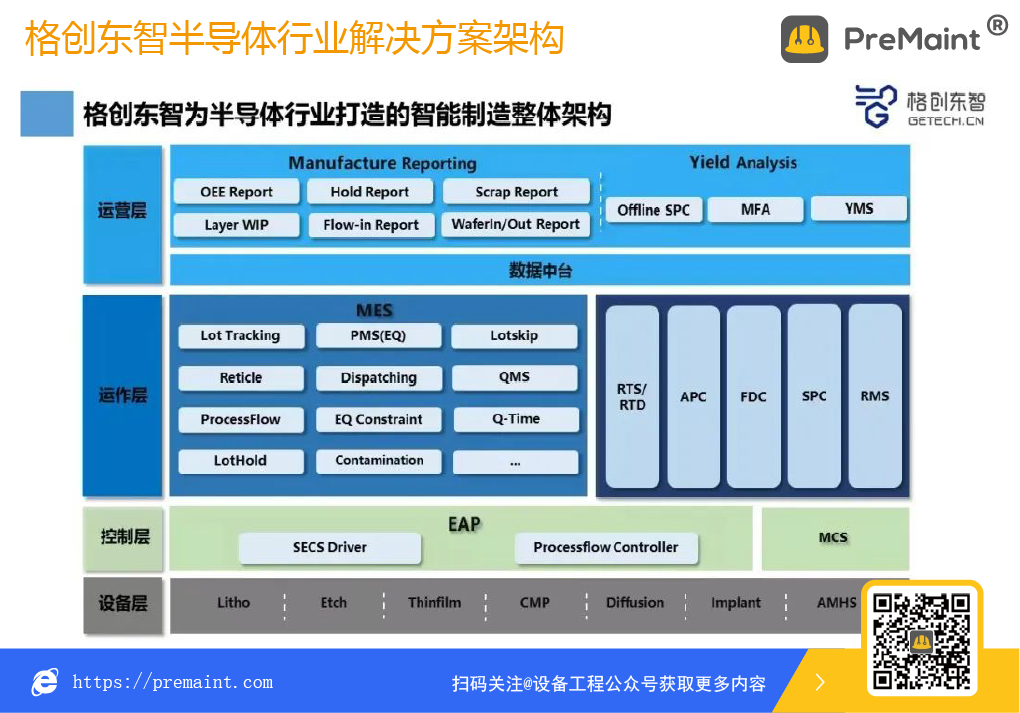 格创东智半导体行业解决方案架构

PreMaint ®

格创东智为半导体行业打造的智能制造整体架构

格创东智 GETECH.CN

运营层

Manufacture Reporting

OEE Report
Hold Report
Scrap Report
Layer WIP
Flow-in Report
WaferIn/Out Report

Yield Analysis

Offline SPC
MFA
YMS

数据中台

运作层

MES

Lot Tracking
PMS(EQ)
Lotskip
Reticle
Dispatching
QMS
ProcessFlow
EQ Constraint
Q-Time
LotHold
Contamination
...

RTS/ RTD
APC
FDC
SPC
RMS

控制层

EAP

SECS Driver
Processflow Controller

MCS

设备层

Litho
Etch
Thinfilm
CMP
Diffusion
Implant
AMHS

https://premaint.com

扫码关注@设备工程公众号获取更多内容